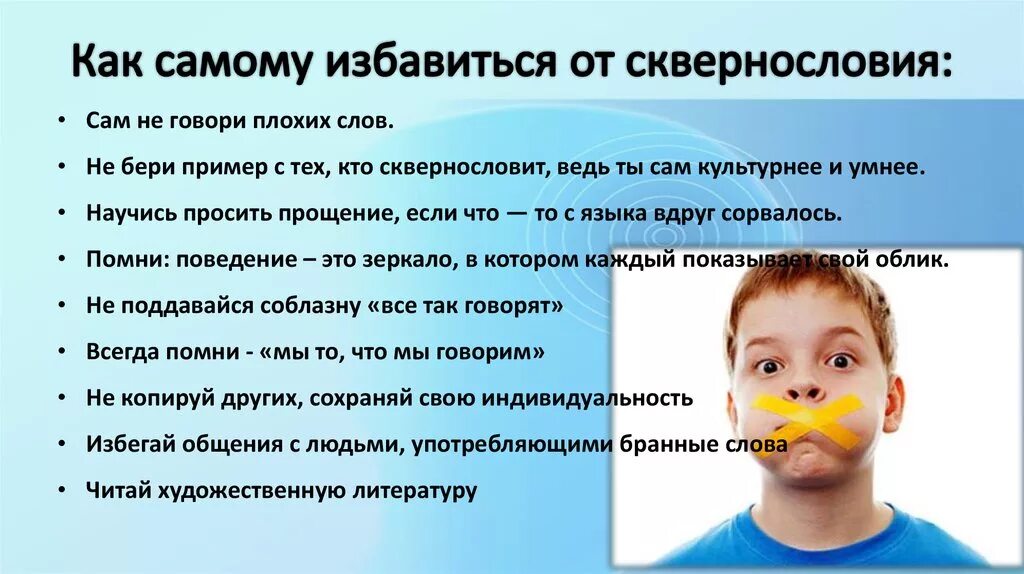 Как самому избавиться от сквернословия:

• Сам не говори плохих слов.
• Не бери пример с тех, кто сквернословит, ведь ты сам культурнее и умнее.
• Научись просить прощение, если что — то с языка вдруг сорвалось.
• Помни: поведение – это зеркало, в котором каждый показывает свой облик.
• Не поддавайся соблазну «все так говорят»
• Всегда помни - «мы то, что мы говорим»
• Не копируй других, сохраняй свою индивидуальность
• Избегай общения с людьми, употребляющими бранные слова
• Читай художественную литературу